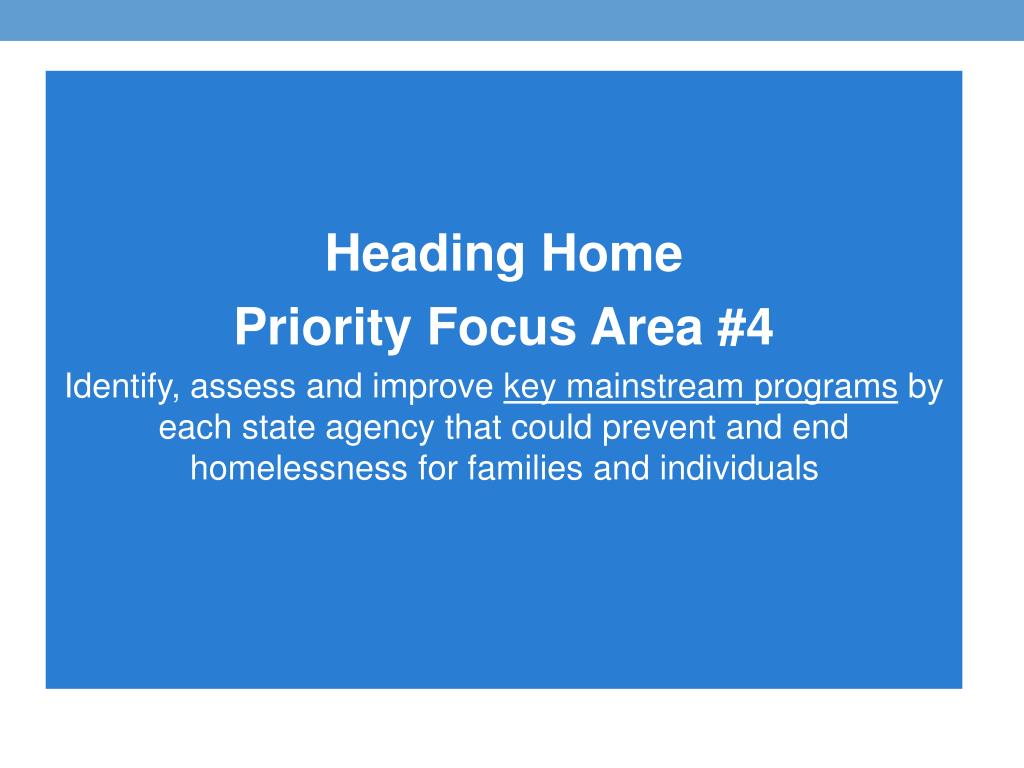 Heading Home

Priority Focus Area #4

Identify, assess and improve key mainstream programs by each state agency that could prevent and end homelessness for families and individuals